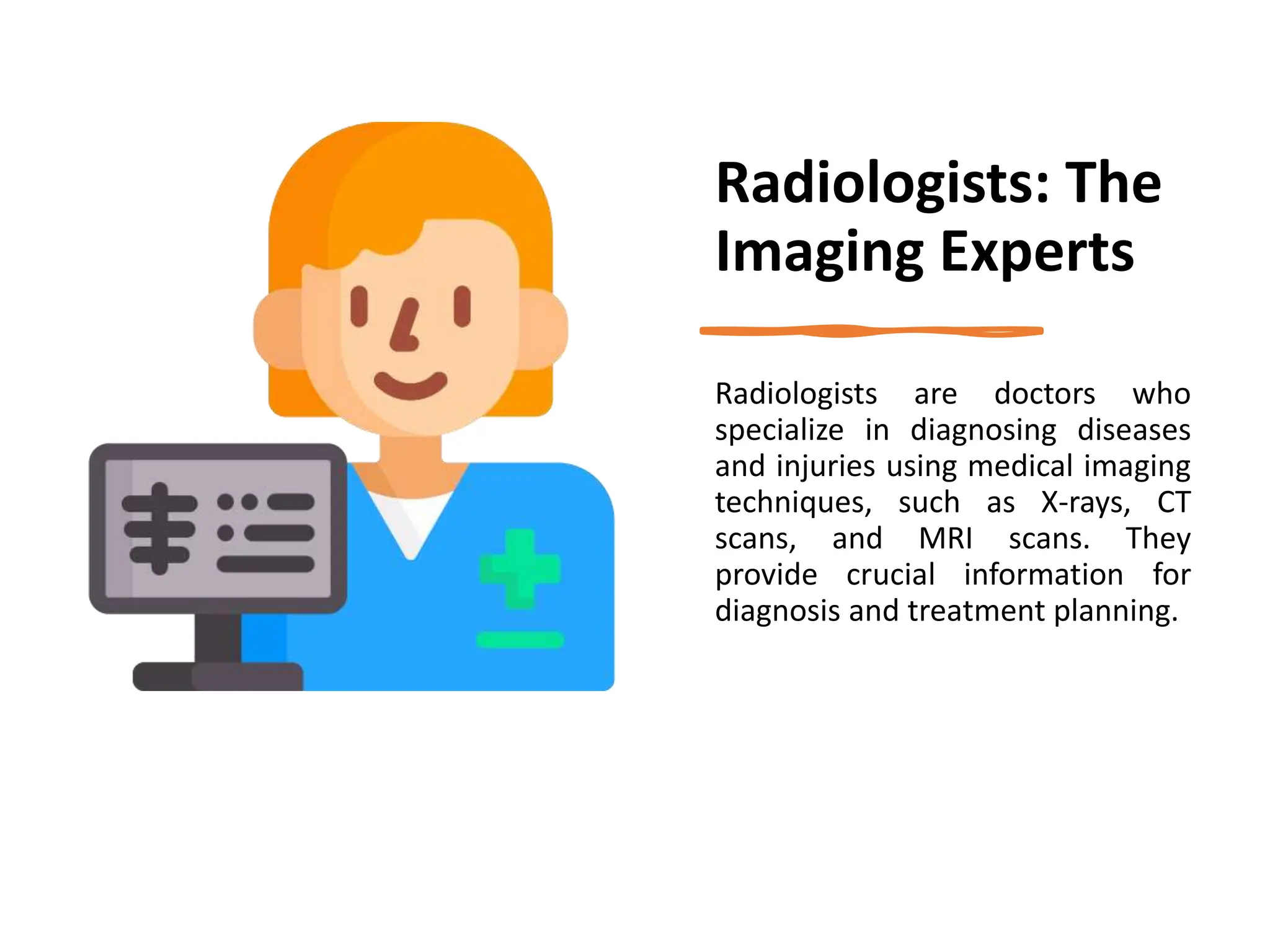 Radiologists: The Imaging Experts

Radiologists are doctors who specialize in diagnosing diseases and injuries using medical imaging techniques, such as X-rays, CT scans, and MRI scans. They provide crucial information for diagnosis and treatment planning.